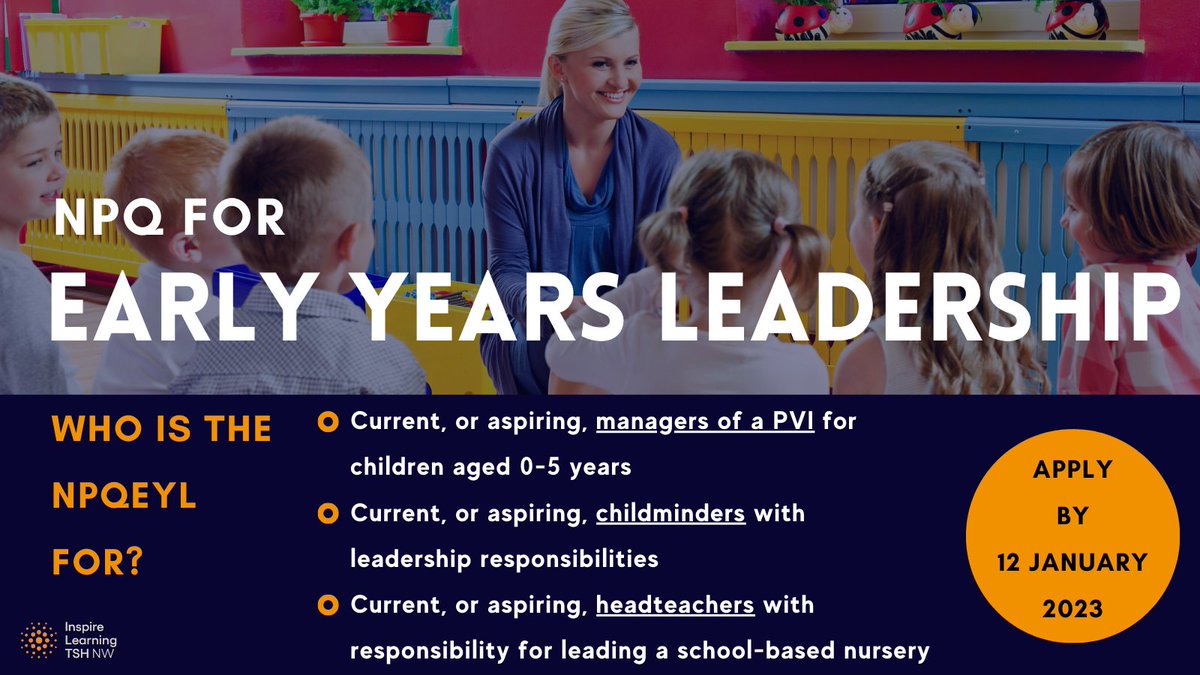 NPQ FOR
EARLY YEARS LEADERSHIP

WHO IS THE NPQEYL FOR?

Current, or aspiring, managers of a PVI for children aged 0-5 years

Current, or aspiring, childminders with leadership responsibilities

Current, or aspiring, headteachers with responsibility for leading a school-based nursery

APPLY BY 12 JANUARY 2023

Inspire Learning TSH NW